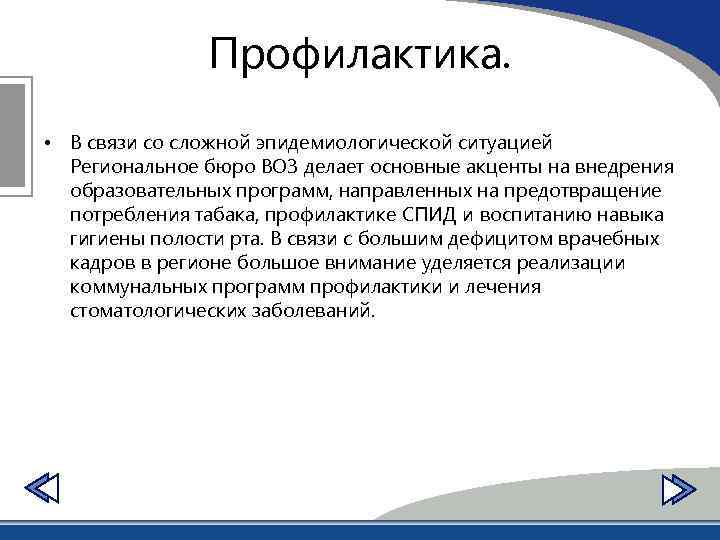 Профилактика.

• В связи со сложной эпидемиологической ситуацией Региональное бюро ВОЗ делает основные акценты на внедрения образовательных программ, направленных на предотвращение потребления табака, профилактике СПИД и воспитанию навыка гигиены полости рта. В связи с большим дефицитом врачебных кадров в регионе большое внимание уделяется реализации коммунальных программ профилактики и лечения стоматологических заболеваний.